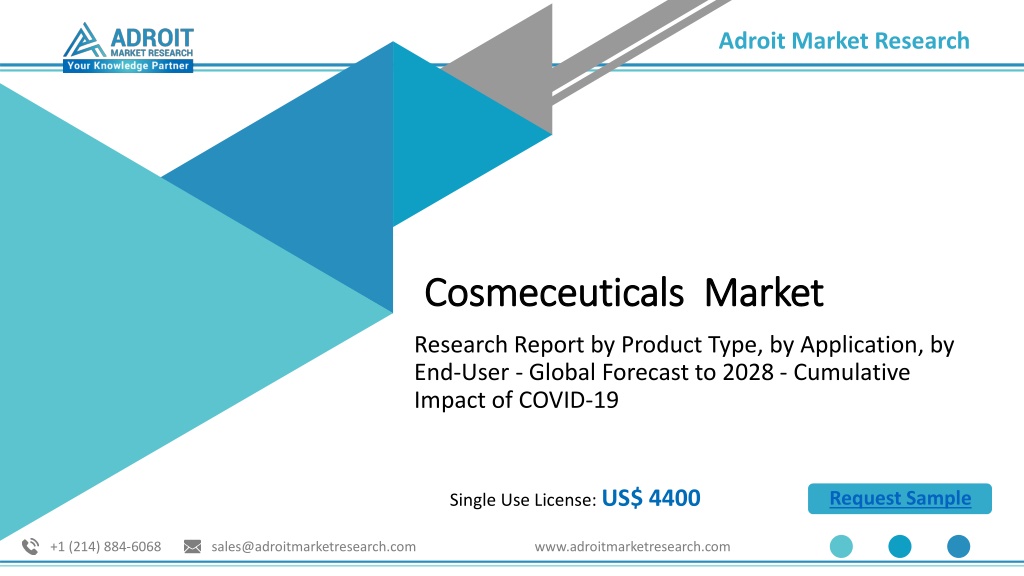 ADROIT
MARKET RESEARCH
Your Knowledge Partner

Adroit Market Research

Cosmeceuticals Market

Research Report by Product Type, by Application, by End-User - Global Forecast to 2028 - Cumulative Impact of COVID-19

Single Use License: US$ 4400

Request Sample

+1 (214) 884-6068 sales@adroitmarketresearch.com www.adroitmarketresearch.com